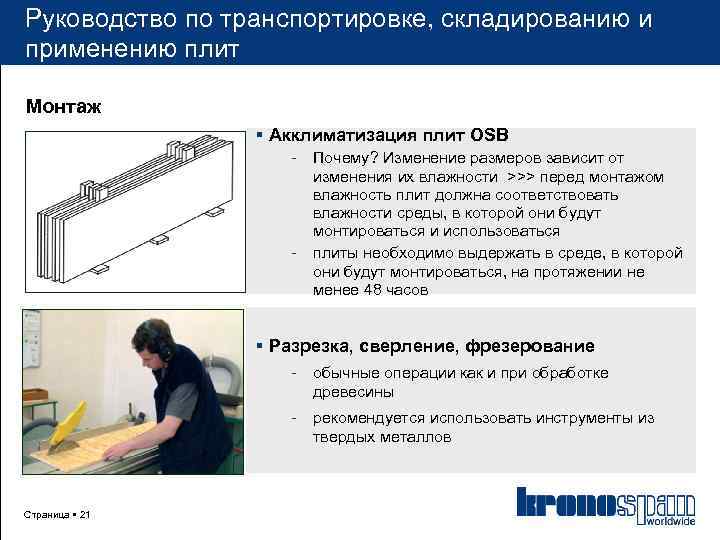 Руководство по транспортировке, складированию и применению плит

Монтаж

▪ Акклиматизация плит OSB

- Почему? Изменение размеров зависит от изменения их влажности >>> перед монтажом влажность плит должна соответствовать влажности среды, в которой они будут монтироваться и использоваться

- плиты необходимо выдержать в среде, в которой они будут монтироваться, на протяжении не менее 48 часов

▪ Разрезка, сверление, фрезерование

- обычные операции как и при обработке древесины

- рекомендуется использовать инструменты из твердых металлов

Страница ▪ 21

kronospan worldwide